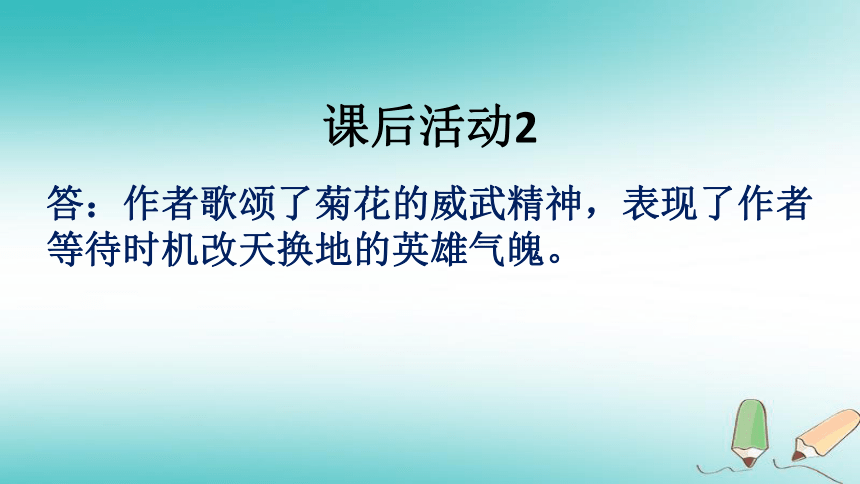 课后活动2

答：作者歌颂了菊花的威武精神，表现了作者等待时机改天换地的英雄气魄。